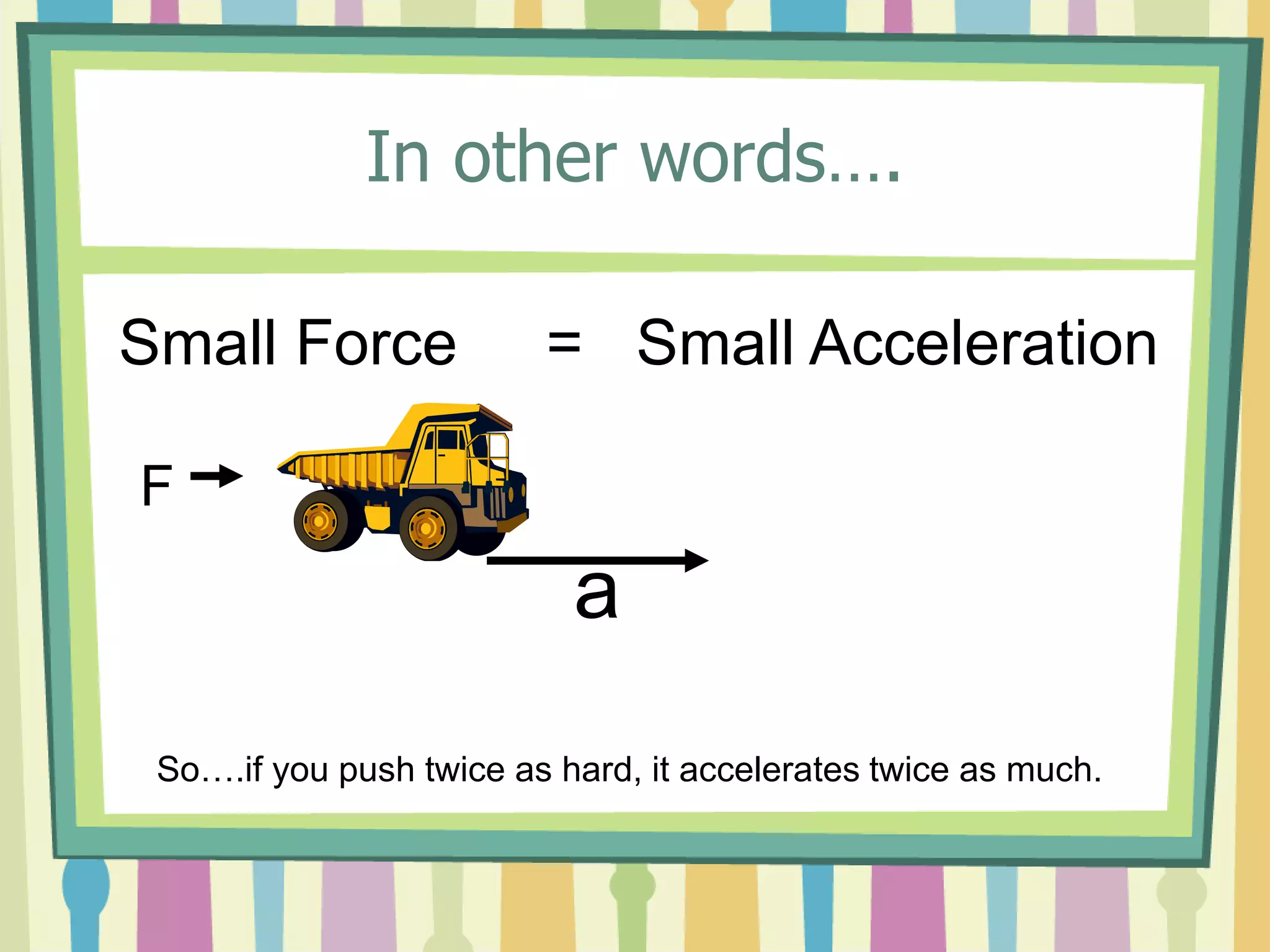 In other words….

Small Force = Small Acceleration

F

a

So….if you push twice as hard, it accelerates twice as much.